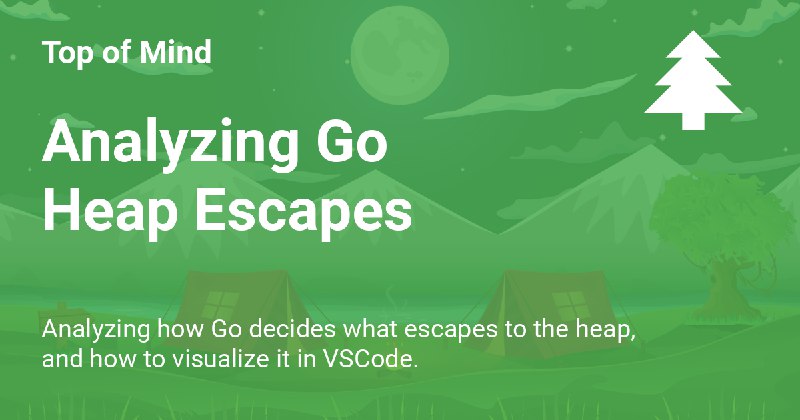 Top of Mind

Analyzing Go Heap Escapes

Analyzing how Go decides what escapes to the heap, and how to visualize it in VSCode.